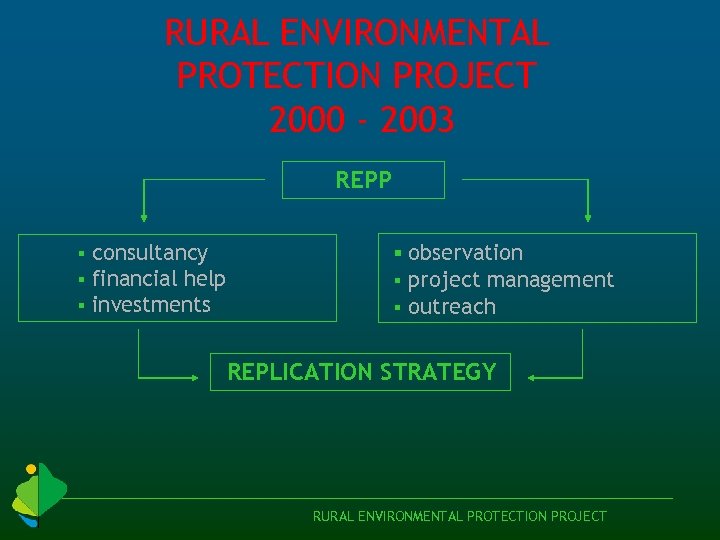 RURAL ENVIRONMENTAL PROTECTION PROJECT 2000 - 2003

REPP

▪ consultancy
▪ financial help
▪ investments

▪ observation
▪ project management
▪ outreach

REPLICATION STRATEGY

RURAL ENVIRONMENTAL PROTECTION PROJECT